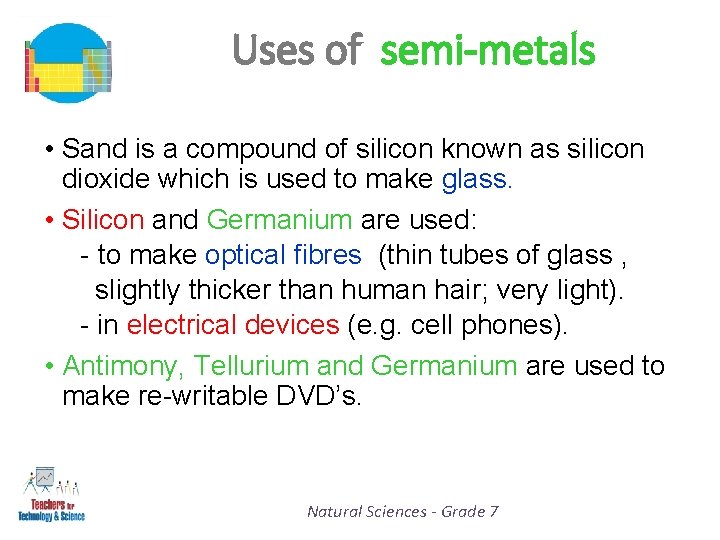 Uses of semi-metals

• Sand is a compound of silicon known as silicon dioxide which is used to make glass.

• Silicon and Germanium are used:
- to make optical fibres (thin tubes of glass , slightly thicker than human hair; very light).
- in electrical devices (e.g. cell phones).

• Antimony, Tellurium and Germanium are used to make re-writable DVD's.

Teachers for Technology & Science

Natural Sciences - Grade 7